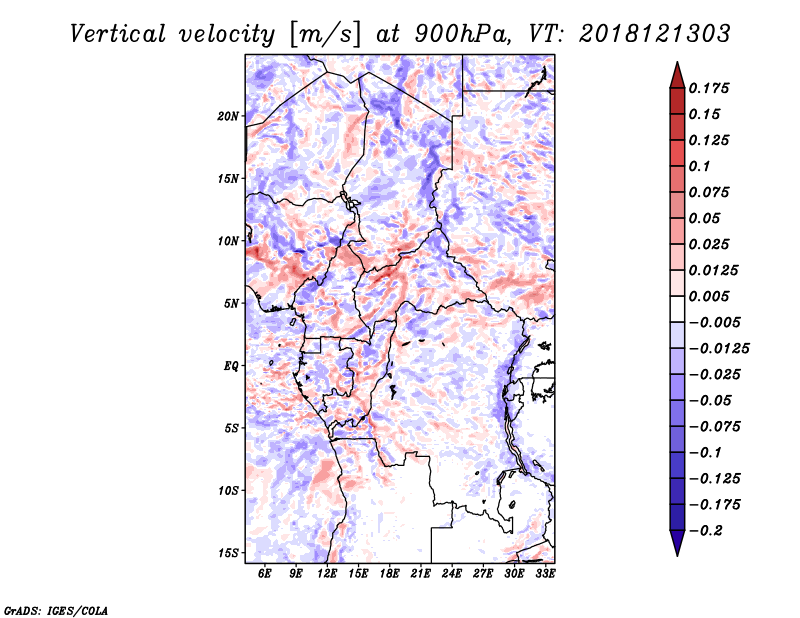 Vertical velocity [m/s] at 900hPa, VT: 2018121303

20N
15N
10N
5N
EQ
5S
10S
15S

6E 9E 12E 15E 18E 21E 24E 27E 30E 33E

0.175
0.15
0.125
0.1
0.075
0.05
0.025
0.0125
0.005
-0.005
-0.0125
-0.025
-0.05
-0.075
-0.1
-0.125
-0.175
-0.2

GrADS: IGES/COLA